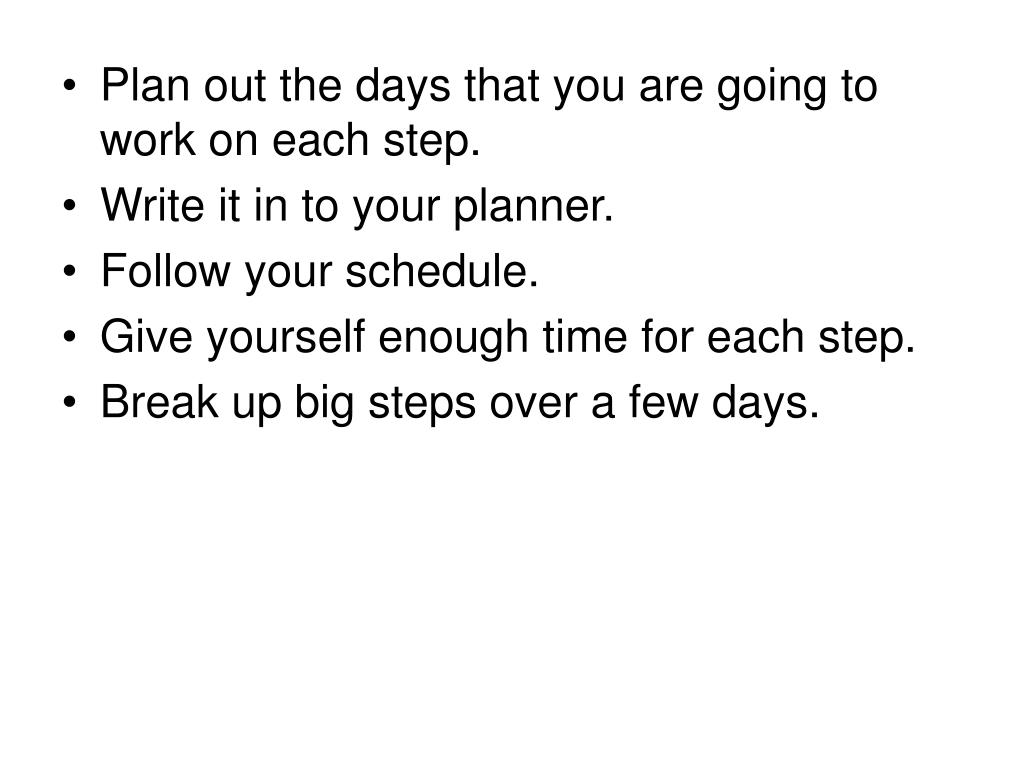 • Plan out the days that you are going to work on each step.
• Write it in to your planner.
• Follow your schedule.
• Give yourself enough time for each step.
• Break up big steps over a few days.